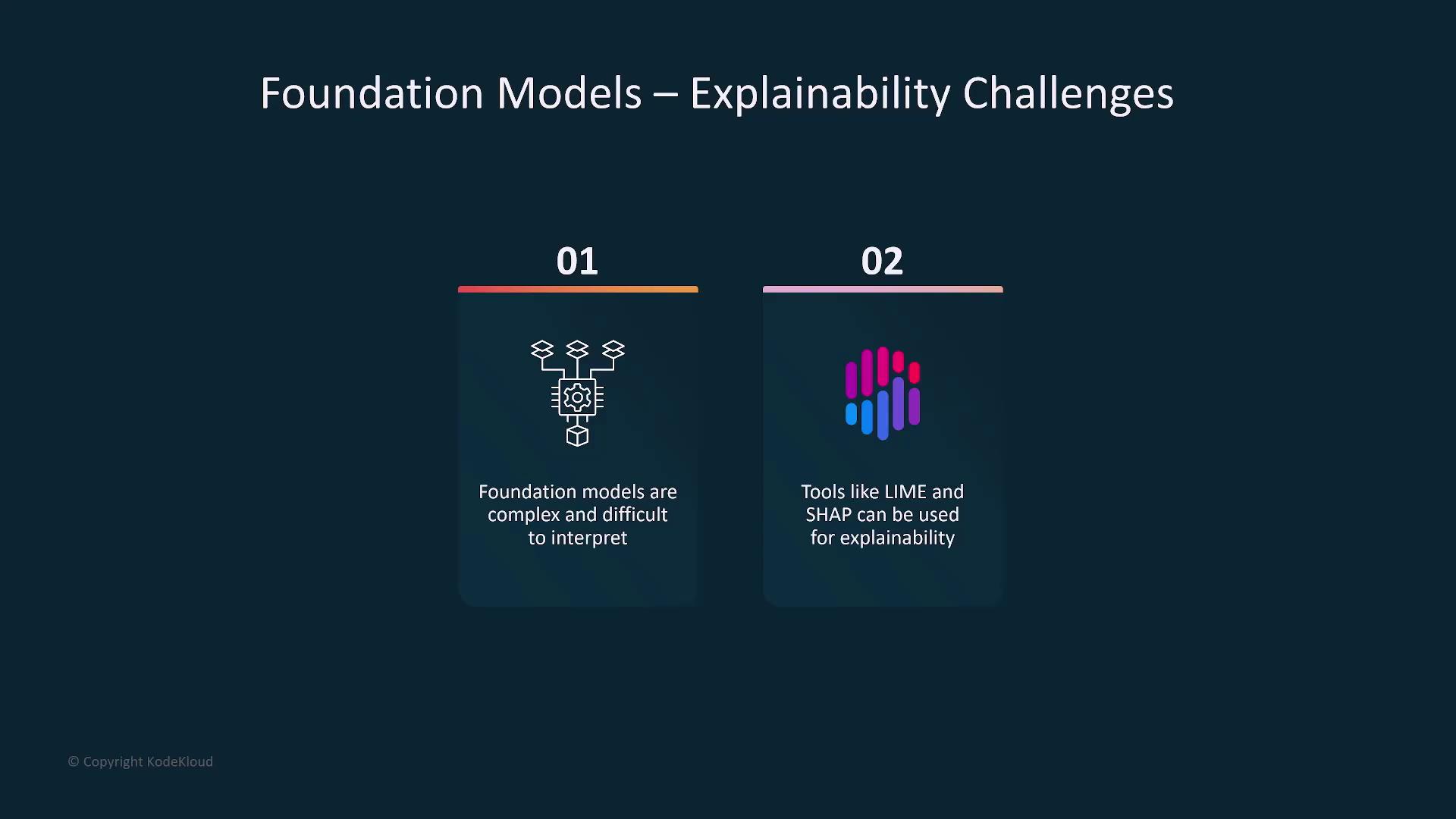 Foundation Models – Explainability Challenges

01

Foundation models are complex and difficult to interpret

02

Tools like LIME and SHAP can be used for explainability

© Copyright KodeKloud